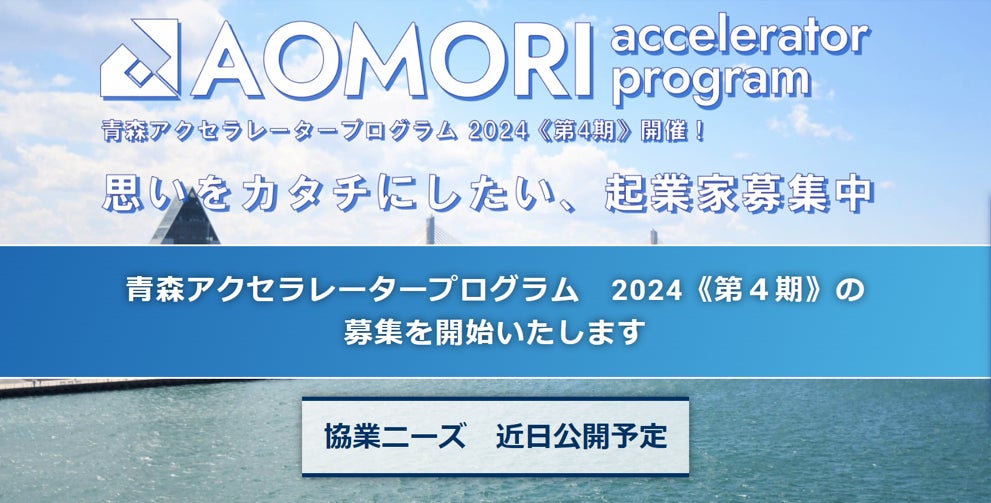 AOMORI accelerator program

青森アクセラレータープログラム 2024《第4期》開催！

思いをカタチにしたい、起業家募集中

青森アクセラレータープログラム　2024《第４期》の募集を開始いたします

協業ニーズ　近日公開予定